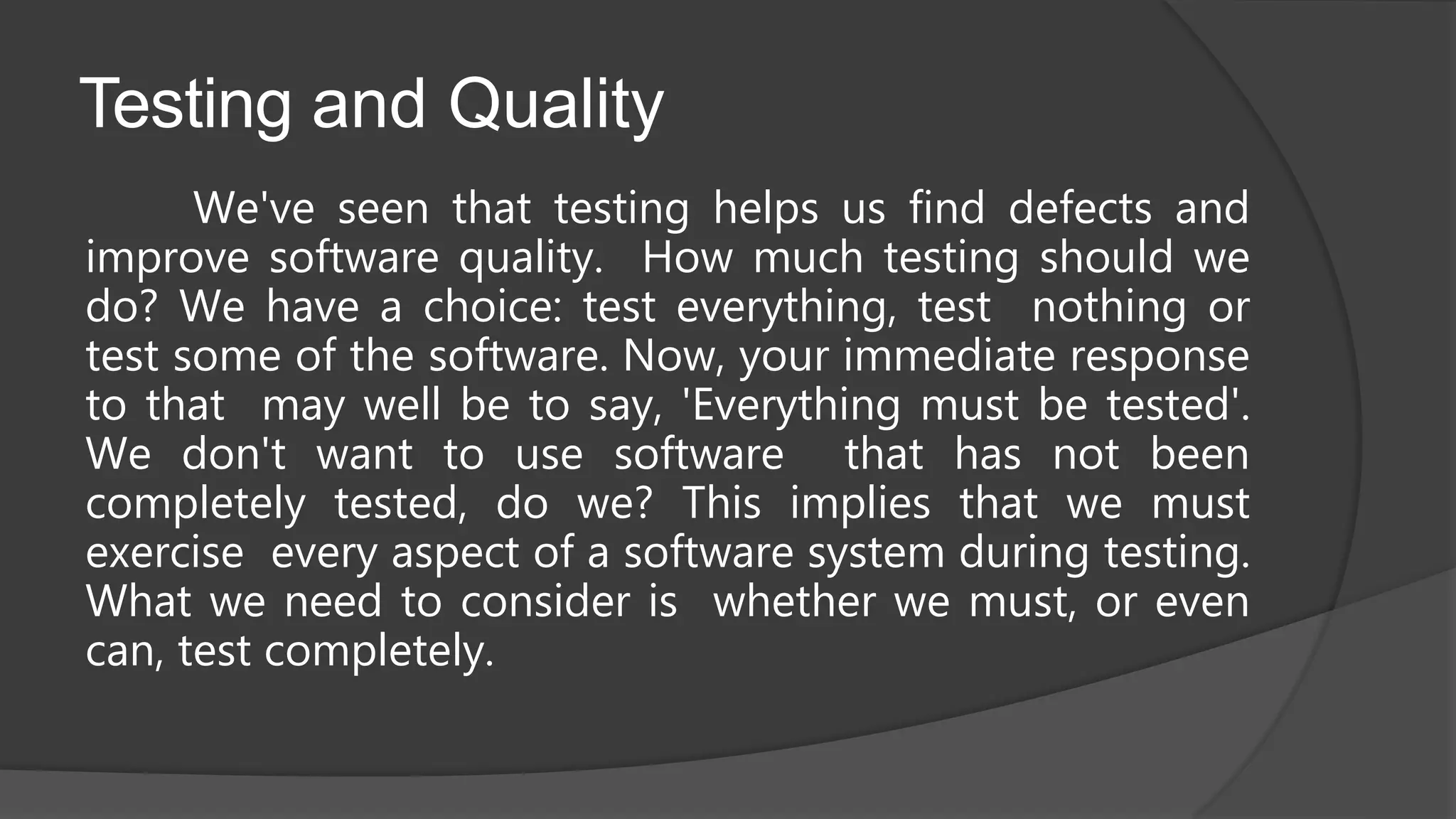 Testing and Quality

We've seen that testing helps us find defects and improve software quality. How much testing should we do? We have a choice: test everything, test nothing or test some of the software. Now, your immediate response to that may well be to say, 'Everything must be tested'. We don't want to use software that has not been completely tested, do we? This implies that we must exercise every aspect of a software system during testing. What we need to consider is whether we must, or even can, test completely.